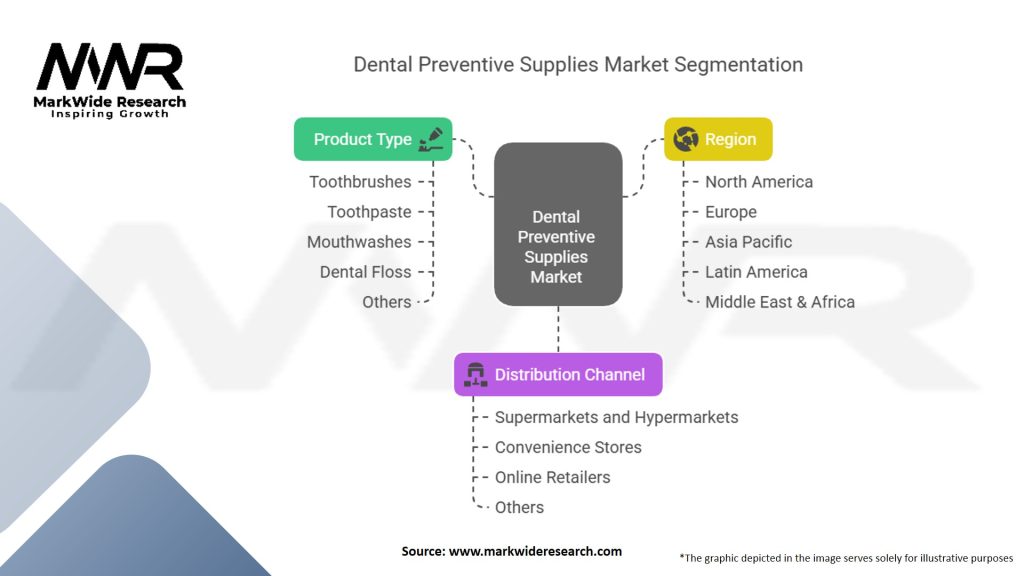 MWR
MarkWide Research
Inspiring Growth

Dental Preventive Supplies Market Segmentation

Product Type
Toothbrushes
Toothpaste
Mouthwashes
Dental Floss
Others

Dental Preventive Supplies Market

Region
North America
Europe
Asia Pacific
Latin America
Middle East & Africa

Distribution Channel
Supermarkets and Hypermarkets
Convenience Stores
Online Retailers
Others

Source: www.markwideresearch.com

*The graphic depicted in the image serves solely for illustrative purposes